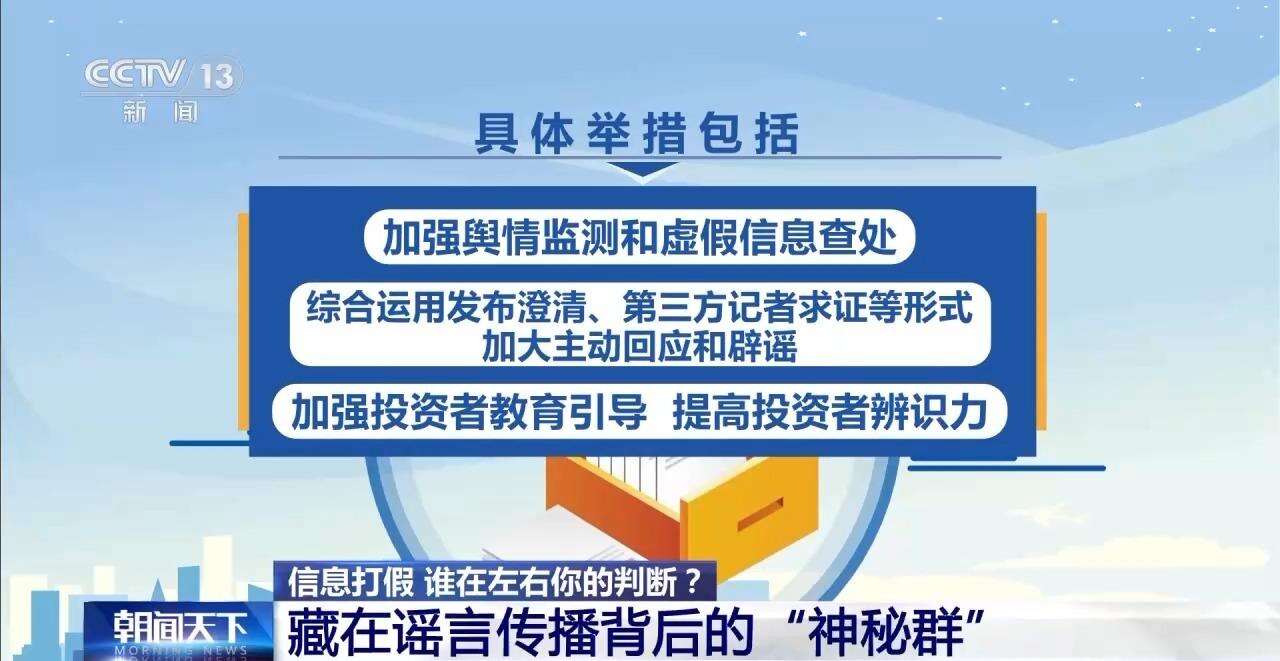 CCTV 13
新闻

具体举措包括

加强舆情监测和虚假信息查处

综合运用发布澄清、第三方记者求证等形式
加大主动回应和辟谣

加强投资者教育引导 提高投资者辨识力

信息打假 谁在左右你的判断？
朝闻天下
MORNING NEWS
藏在谣言传播背后的“神秘群”